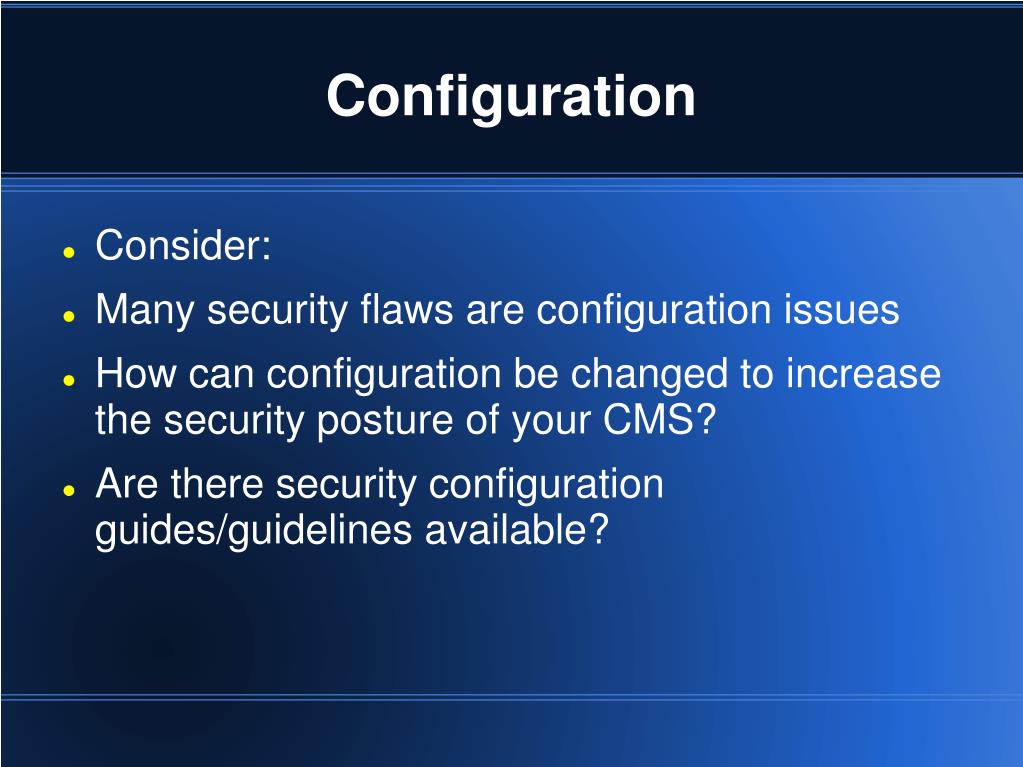 Configuration

- Consider:
- Many security flaws are configuration issues
- How can configuration be changed to increase the security posture of your CMS?
- Are there security configuration guides/guidelines available?